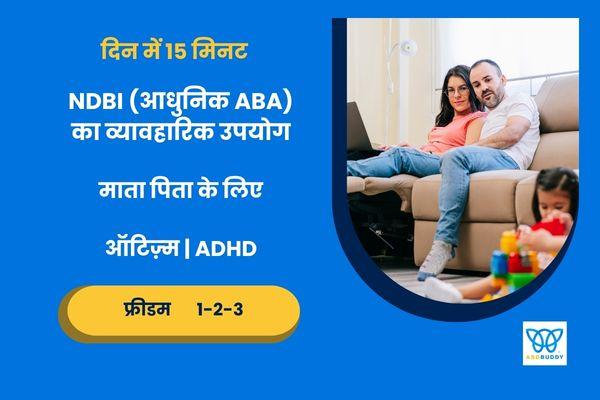 दिन में 15 मिनट

NDBI (आधुनिक ABA) का व्यावहारिक उपयोग

माता पिता के लिए

ऑटिज़्म | ADHD

फ्रीडम 1-2-3

ASDBUDDY